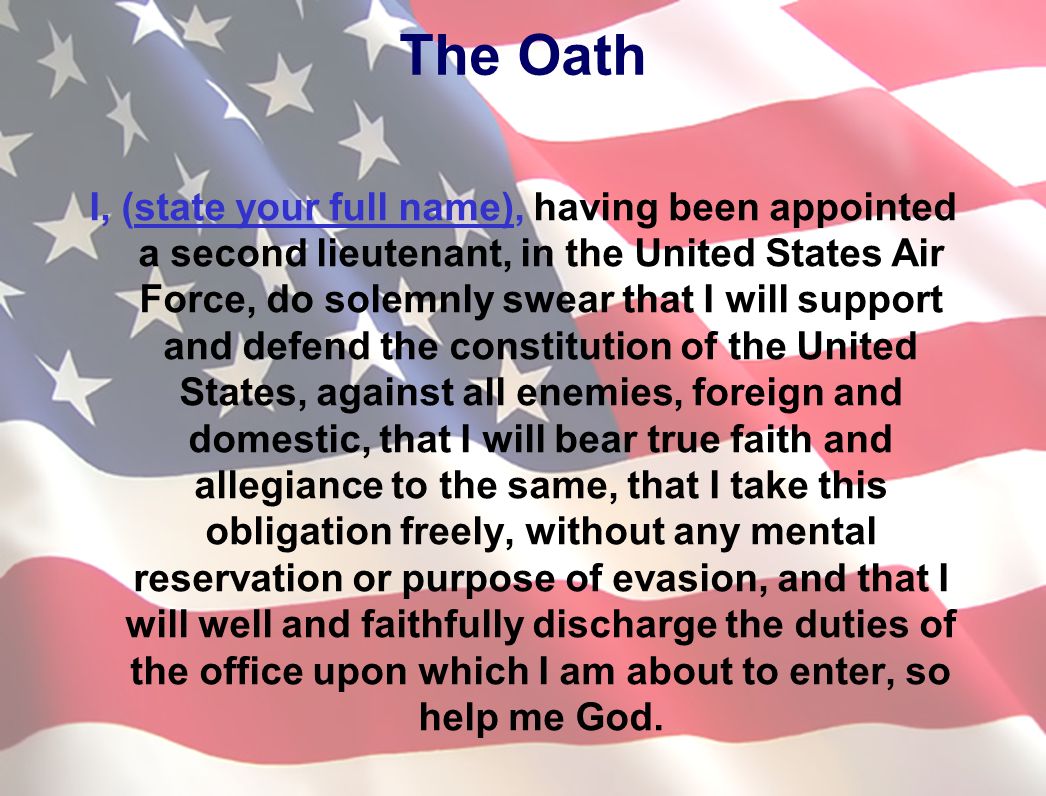 The Oath

I, (state your full name), having been appointed a second lieutenant, in the United States Air Force, do solemnly swear that I will support and defend the constitution of the United States, against all enemies, foreign and domestic, that I will bear true faith and allegiance to the same, that I take this obligation freely, without any mental reservation or purpose of evasion, and that I will well and faithfully discharge the duties of the office upon which I am about to enter, so help me God.